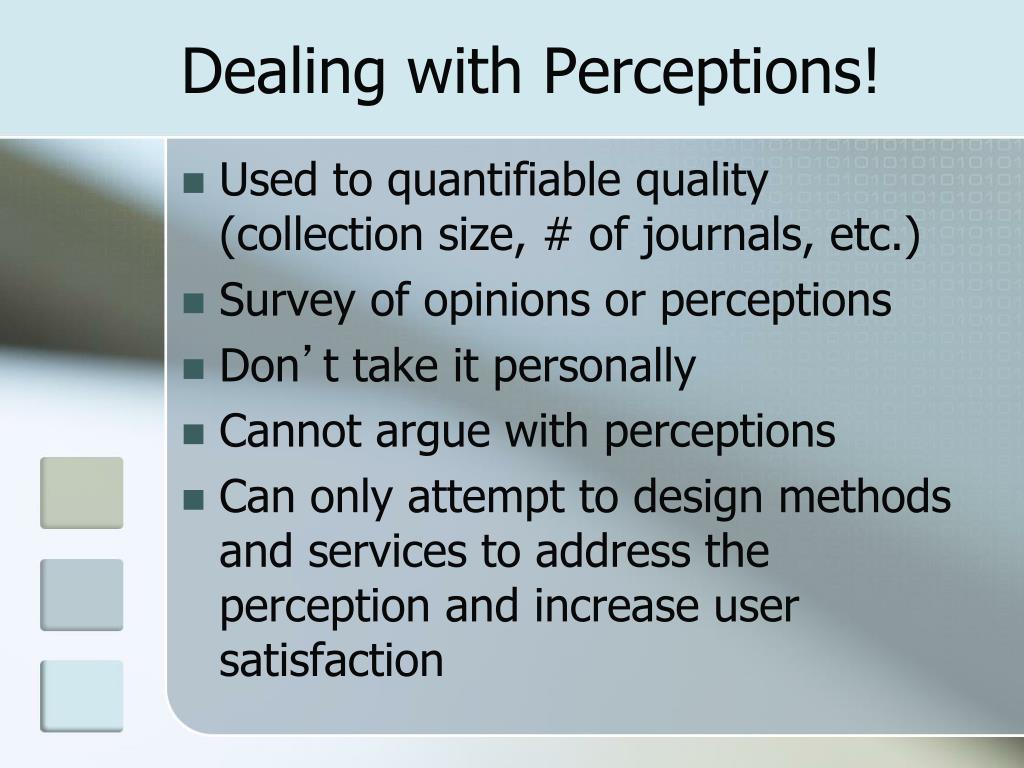 Dealing with Perceptions!

- Used to quantifiable quality (collection size, # of journals, etc.)
- Survey of opinions or perceptions
- Don’t take it personally
- Cannot argue with perceptions
- Can only attempt to design methods and services to address the perception and increase user satisfaction